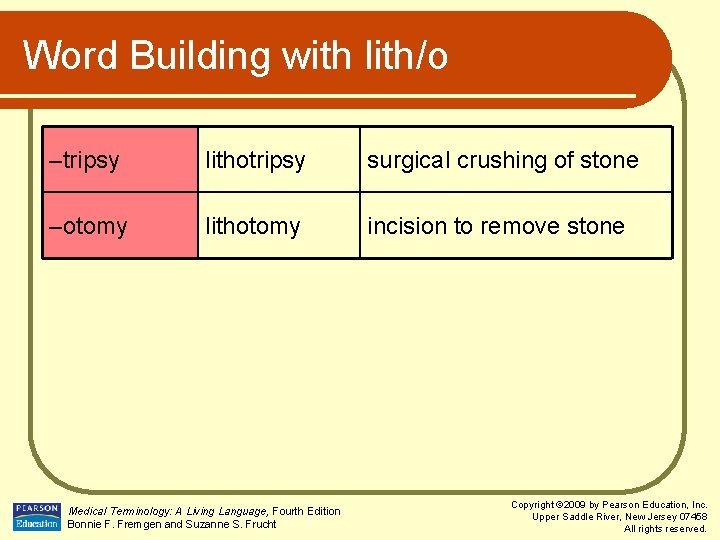 Word Building with lith/o

| –tripsy | lithotripsy | surgical crushing of stone |
|---|---|---|
| –otomy | lithotomy | incision to remove stone |

PEARSON Education

Medical Terminology: A Living Language, Fourth Edition
Bonnie F. Fremgen and Suzanne S. Frucht

Copyright ©2009 by Pearson Education, Inc.
Upper Saddle River, New Jersey 07458
All rights reserved.